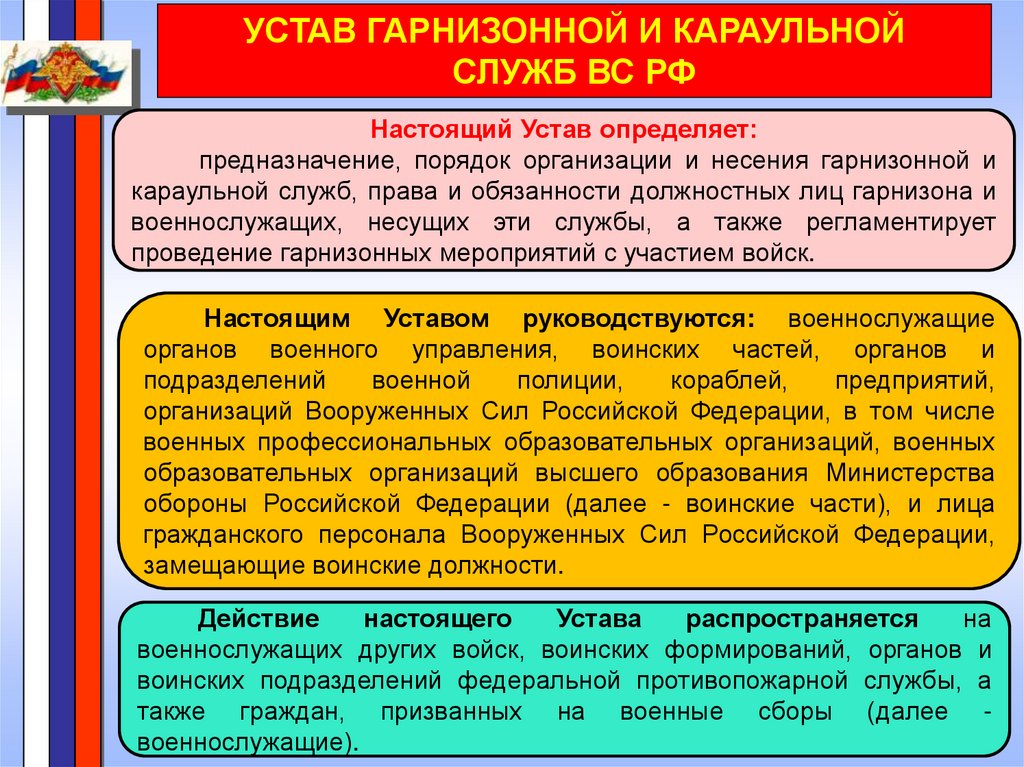 УСТАВ ГАРНИЗОННОЙ И КАРАУЛЬНОЙ СЛУЖБ ВС РФ

Настоящий Устав определяет:
предназначение, порядок организации и несения гарнизонной и караульной служб, права и обязанности должностных лиц гарнизона и военнослужащих, несущих эти службы, а также регламентирует проведение гарнизонных мероприятий с участием войск.

Настоящим Уставом руководствуются: военнослужащие органов военного управления, воинских частей, органов и подразделений военной полиции, кораблей, предприятий, организаций Вооруженных Сил Российской Федерации, в том числе военных профессиональных образовательных организаций, военных образовательных организаций высшего образования Министерства обороны Российской Федерации (далее - воинские части), и лица гражданского персонала Вооруженных Сил Российской Федерации, замещающие воинские должности.

Действие настоящего Устава распространяется на военнослужащих других войск, воинских формирований, органов и воинских подразделений федеральной противопожарной службы, а также граждан, призванных на военные сборы (далее - военнослужащие).